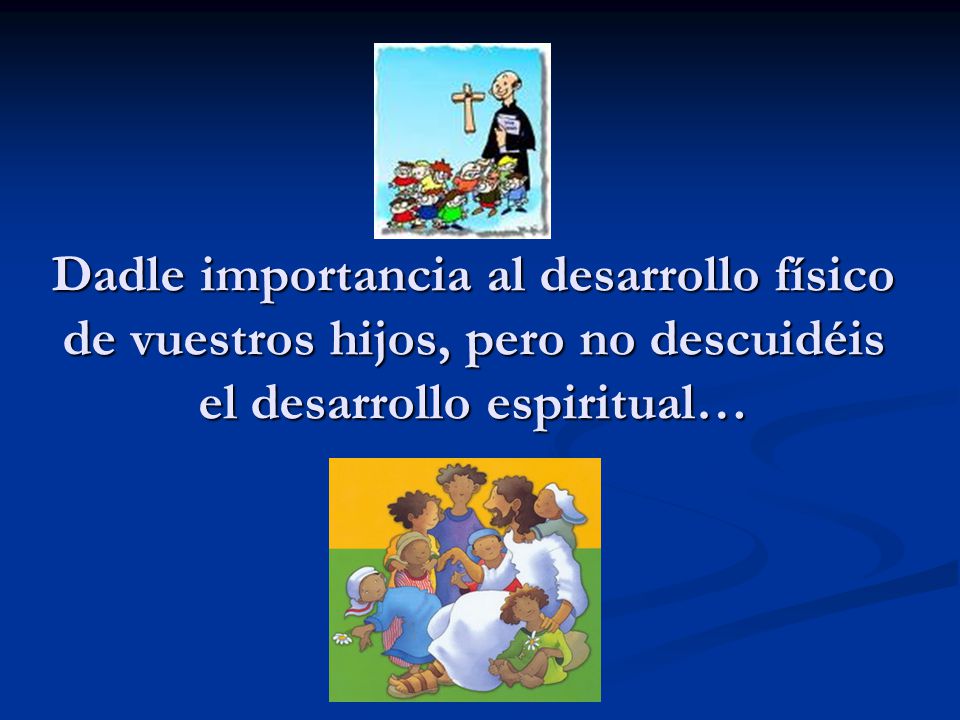 Dadle importancia al desarrollo físico de vuestros hijos, pero no descuidéis el desarrollo espiritual…